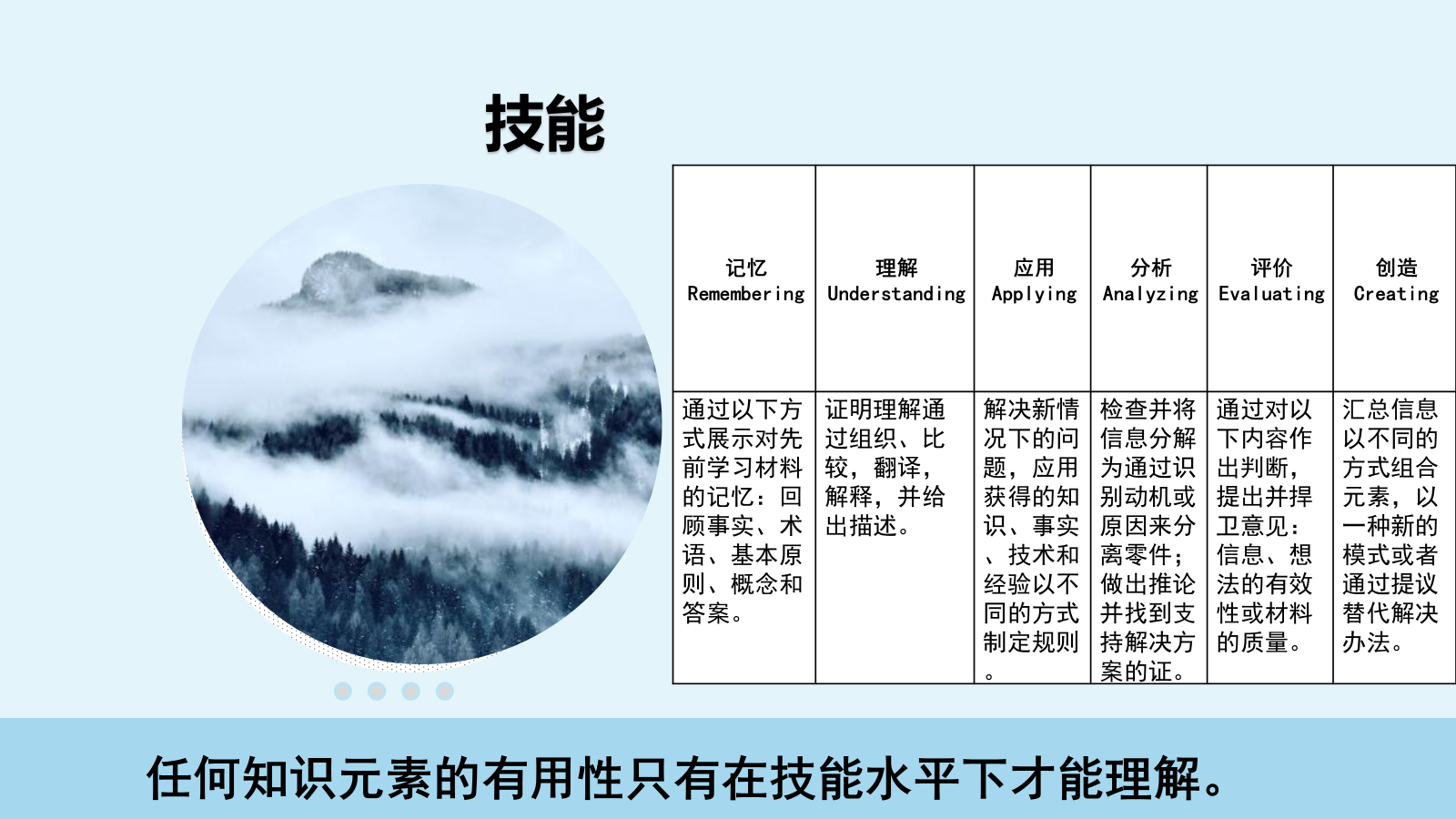 技能

| 记忆 Remembering | 理解 Understanding | 应用 Applying | 分析 Analyzing | 评价 Evaluating | 创造 Creating |
|---|---|---|---|---|---|
| 通过以下方式展示对先前学习材料的记忆：回顾事实、术语、基本原则、概念和答案。 | 证明理解通过组织、比较，翻译，解释，并给出描述。 | 解决新情况下的问题，应用获得的知识、事实、技术和经验以不同的方式制定规则。 | 检查并将信息分解为通过识别动机或原因来分离零件；做出推论并找到支持解决方案的证。 | 通过对以下内容作出判断，提出并捍卫意见：信息、想法的有效性或材料的质量。 | 汇总信息以不同的方式组合元素，以一种新的模式或者通过提议替代解决办法。 |

任何知识元素的有用性只有在技能水平下才能理解。